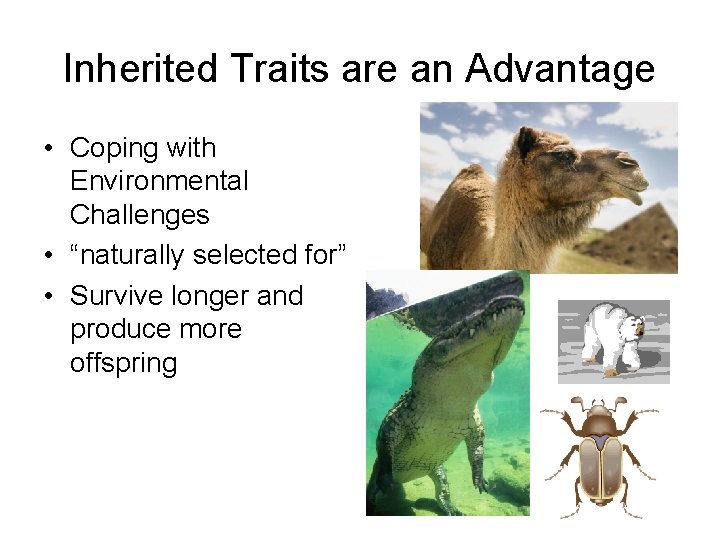 Inherited Traits are an Advantage

• Coping with Environmental Challenges
• "naturally selected for"
• Survive longer and produce more offspring